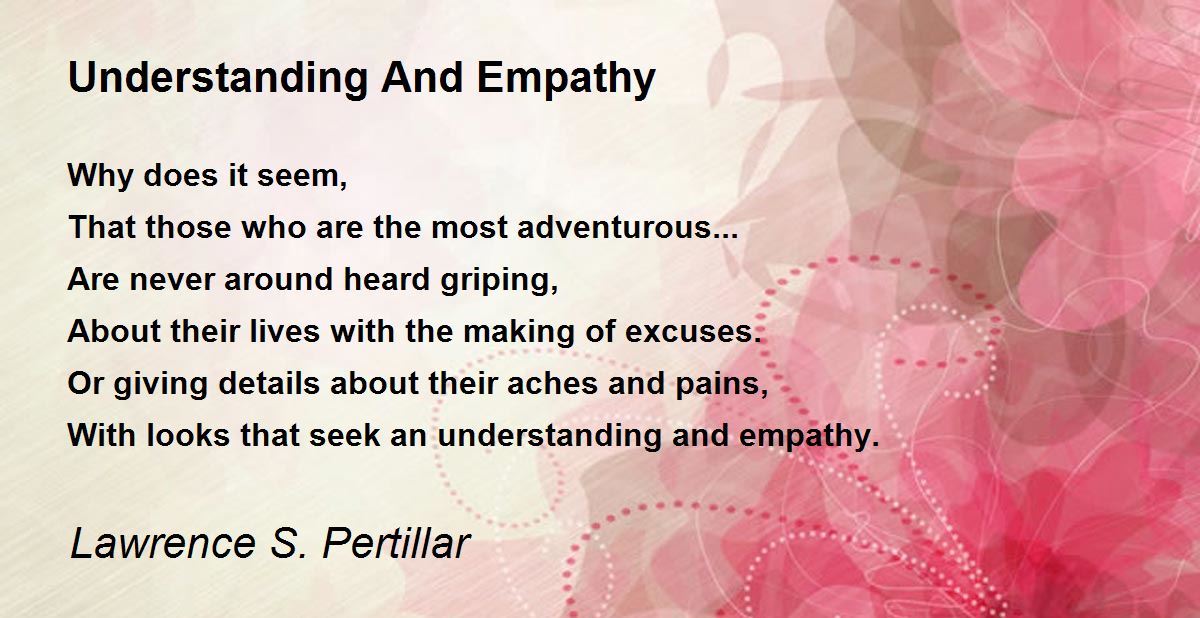 Understanding And Empathy

Why does it seem,
That those who are the most adventurous...
Are never around heard griping,
About their lives with the making of excuses.
Or giving details about their aches and pains,
With looks that seek an understanding and empathy.

Lawrence S. Pertillar